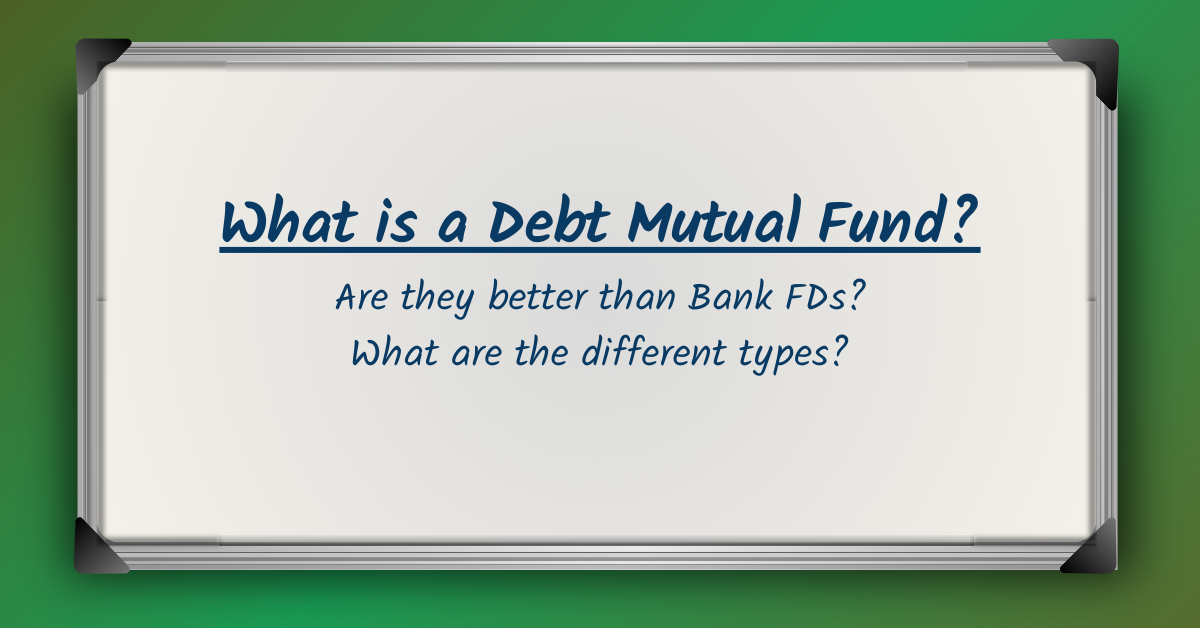 What is a Debt Mutual Fund?

Are they better than Bank FDs?
What are the different types?